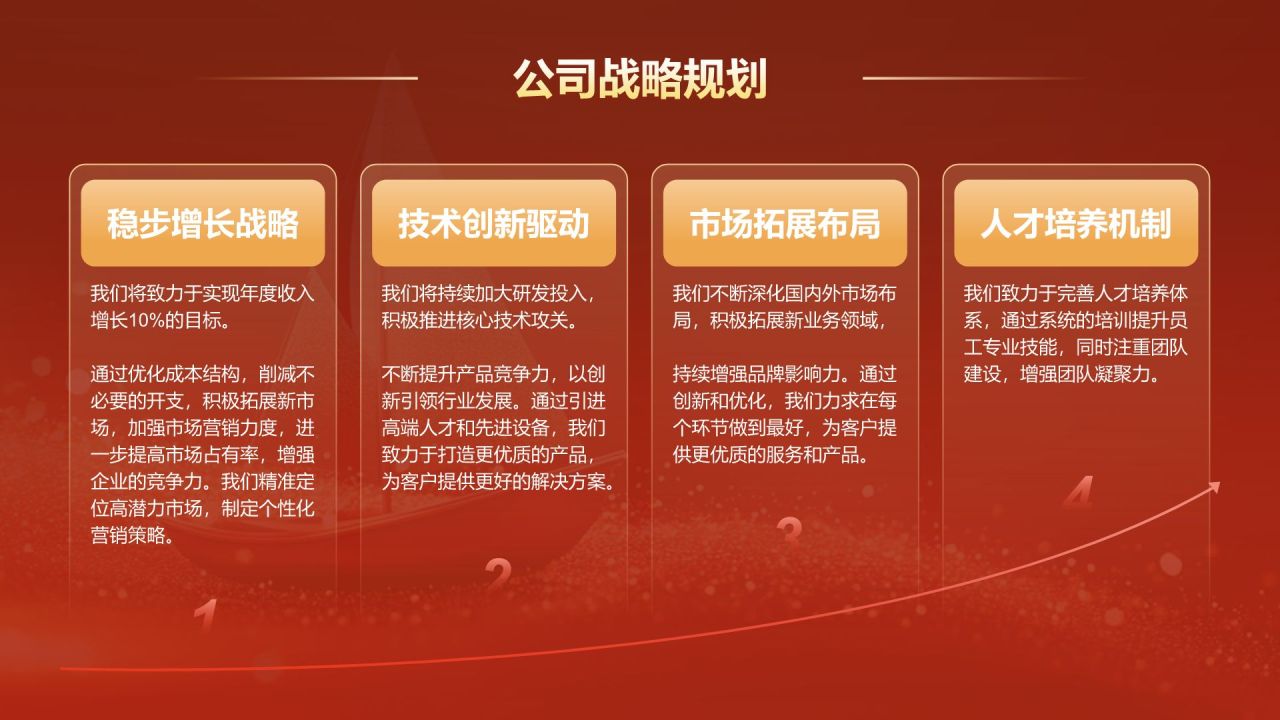 公司战略规划

稳步增长战略

我们将致力于实现年度收入增长10%的目标。

通过优化成本结构，削减不必要的开支，积极拓展新市场，加强市场营销力度，进一步提高市场占有率，增强企业的竞争力。我们精准定位高潜力市场，制定个性化营销策略。

1

技术创新驱动

我们将持续加大研发投入，积极推进核心技术攻关。

不断提升产品竞争力，以创新引领行业发展。通过引进高端人才和先进设备，我们致力于打造更优质的产品，为客户提供更好的解决方案。

2

市场拓展布局

我们不断深化国内外市场布局，积极拓展新业务领域，

持续增强品牌影响力。通过创新和优化，我们力求在每个环节做到最好，为客户提供更优质的服务和产品。

3

人才培养机制

我们致力于完善人才培养体系，通过系统的培训提升员工专业技能，同时注重团队建设，增强团队凝聚力。

4